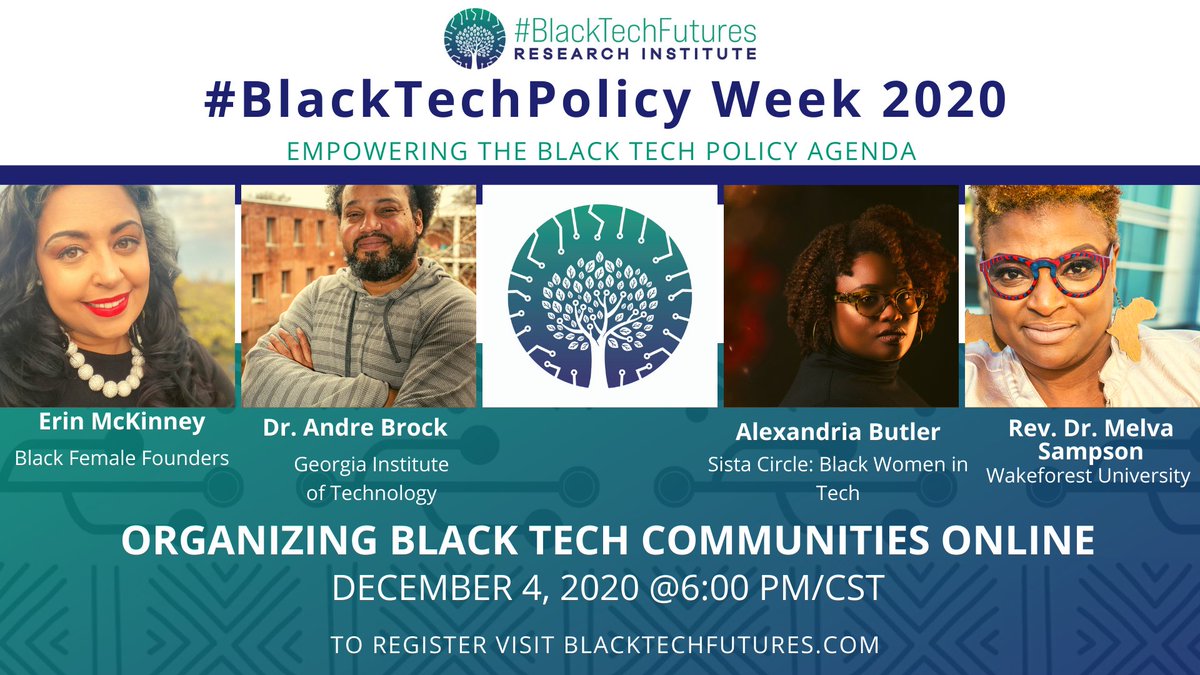 #BlackTechFutures
RESEARCH INSTITUTE

#BlackTechPolicy Week 2020

EMPOWERING THE BLACK TECH POLICY AGENDA

Erin McKinney
Black Female Founders

Dr. Andre Brock
Georgia Institute of Technology

Alexandria Butler
Sista Circle: Black Women in Tech

Rev. Dr. Melva Sampson
Wakeforest University

ORGANIZING BLACK TECH COMMUNITIES ONLINE

DECEMBER 4, 2020 @6:00 PM/CST

TO REGISTER VISIT BLACKTECHFUTURES.COM